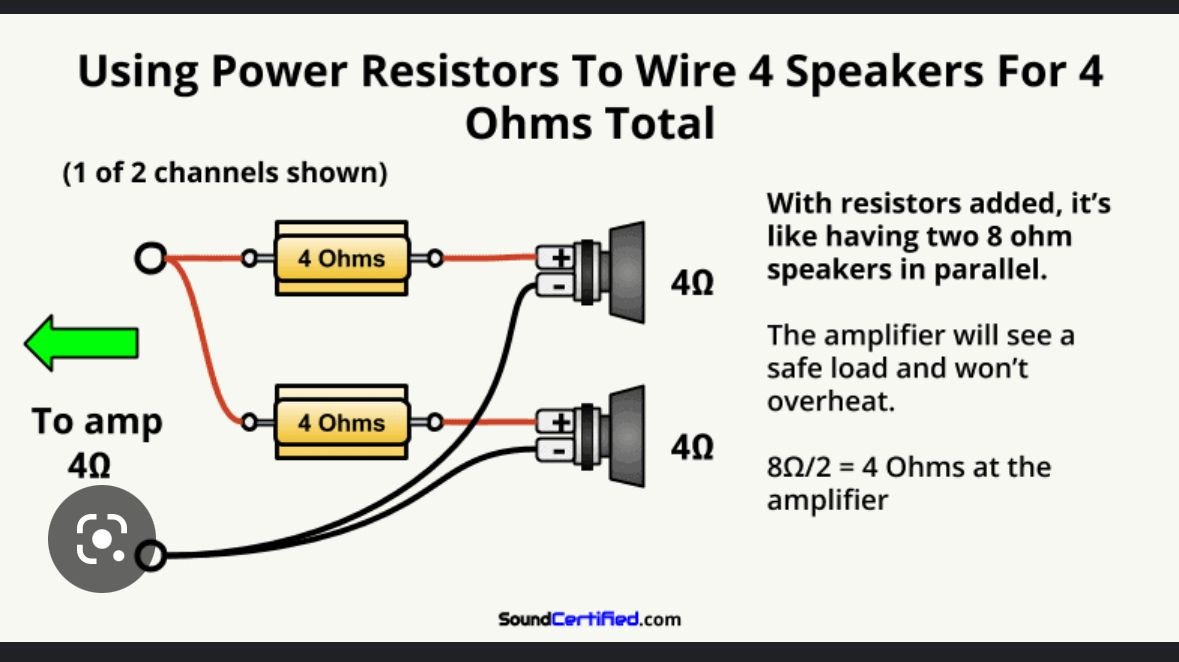 Using Power Resistors To Wire 4 Speakers For 4 Ohms Total

(1 of 2 channels shown)

4 Ohms

+
-

4Ω

4 Ohms

+
-

4Ω

To amp
4Ω

With resistors added, it's like having two 8 ohm speakers in parallel.

The amplifier will see a safe load and won't overheat.

8Ω/2 = 4 Ohms at the amplifier

SoundCertified.com